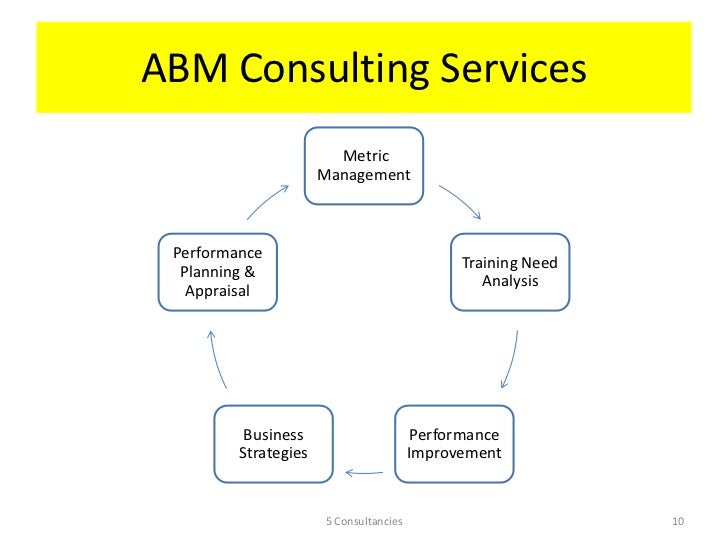 ABM Consulting Services

Metric Management

Training Need Analysis

Performance Improvement

Business Strategies

Performance Planning & Appraisal

5 Consultancies

10